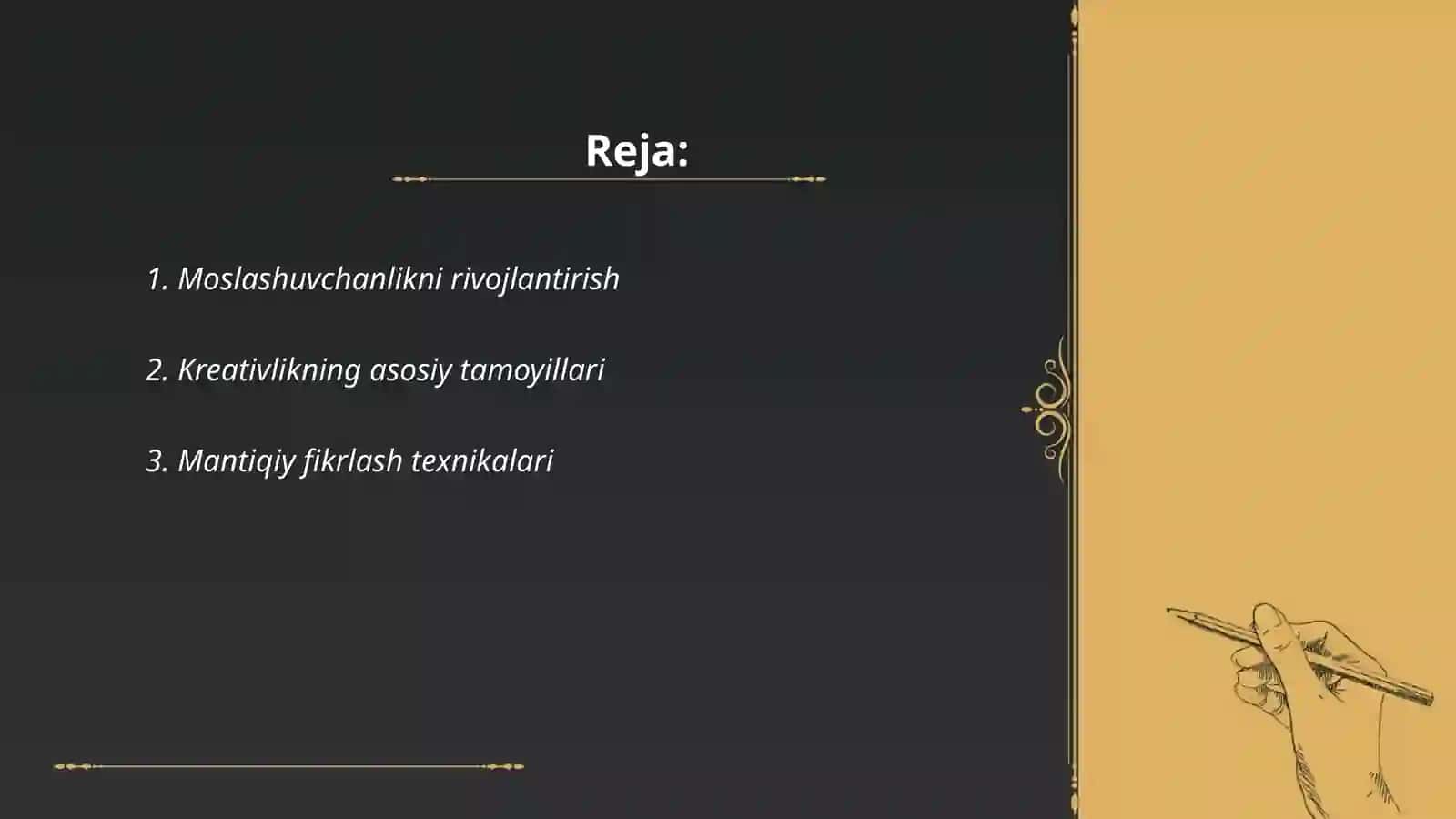 Reja:

1. Moslashuvchanlikni rivojlantirish

2. Kreativlikning asosiy tamoyillari

3. Mantiqiy fikrlash texnikalari